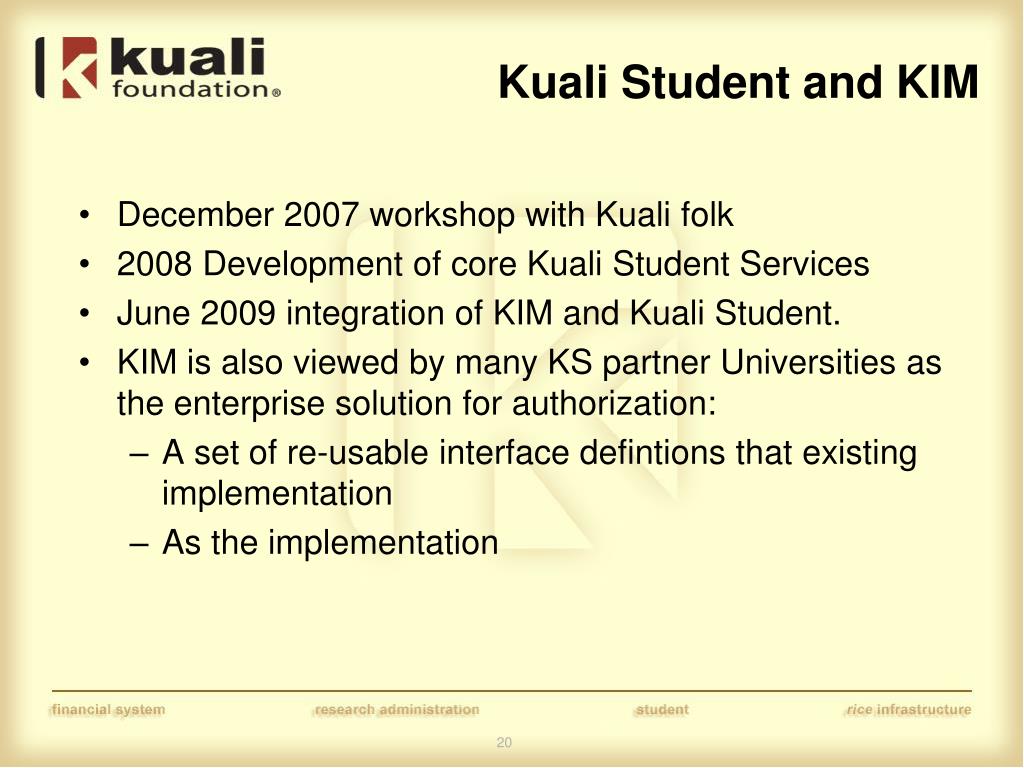 kuali foundation®

Kuali Student and KIM

• December 2007 workshop with Kuali folk
• 2008 Development of core Kuali Student Services
• June 2009 integration of KIM and Kuali Student.
• KIM is also viewed by many KS partner Universities as the enterprise solution for authorization:
– A set of re-usable interface defintions that existing implementation
– As the implementation

financial system research administration student rice infrastructure

20